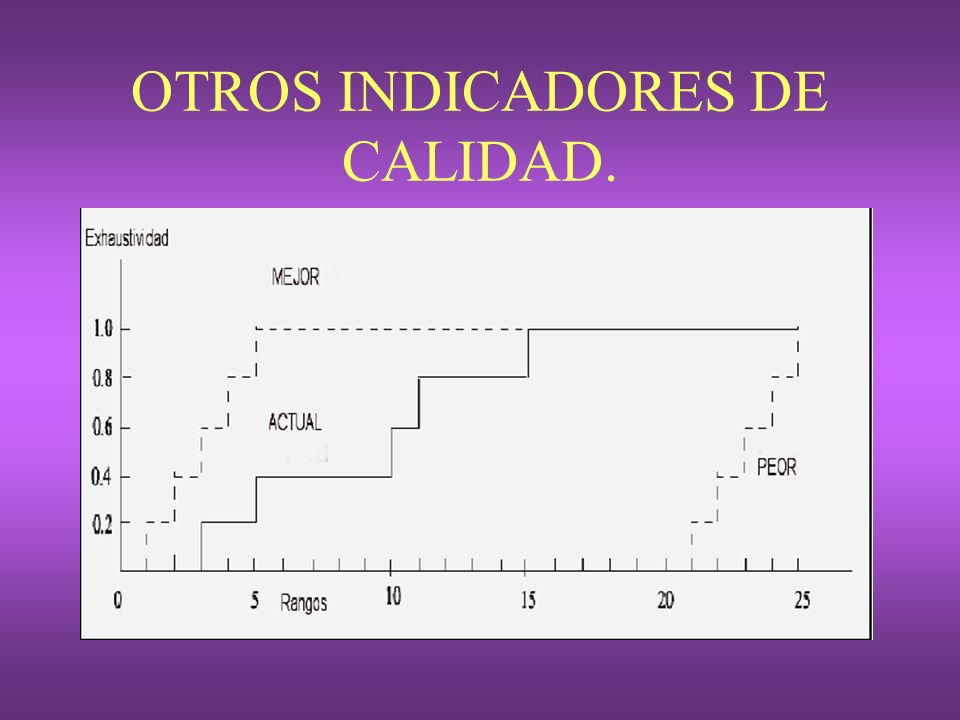 OTROS INDICADORES DE CALIDAD.

Exhaustividad

MEJOR

1.0
0.8
0.6
0.4
0.2

ACTUAL

PEOR

0
5
Rangos
10
15
20
25